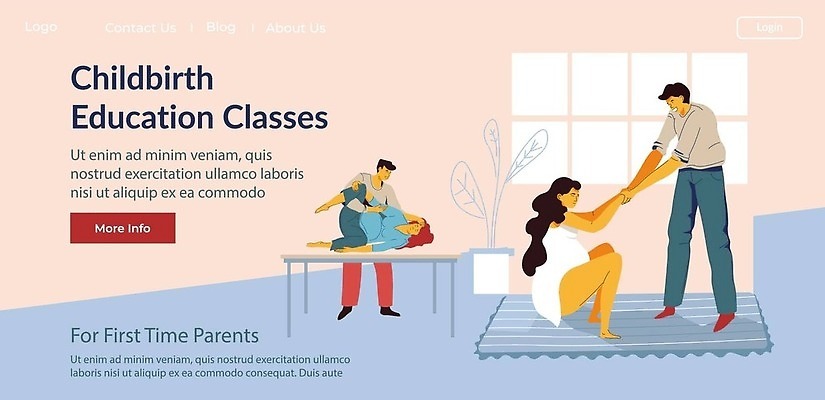 Logo Contact Us | Blog | About Us

Login

Childbirth Education Classes

Ut enim ad minim veniam, quis nostrud exercitation ullamco laboris nisi ut aliquip ex ea commodo

More Info

For First Time Parents

Ut enim ad minim veniam, quis nostrud exercitation ullamco laboris nisi ut aliquip ex ea commodo consequat. Duis aute